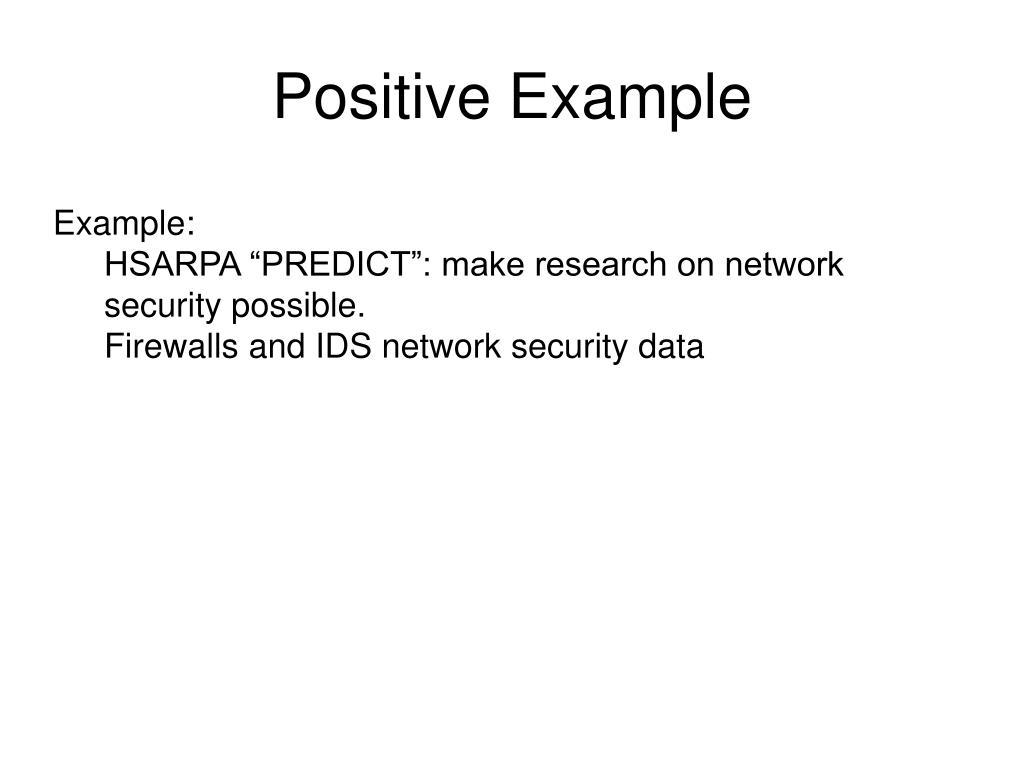 Positive Example

Example:
HSARPA “PREDICT”: make research on network security possible.
Firewalls and IDS network security data